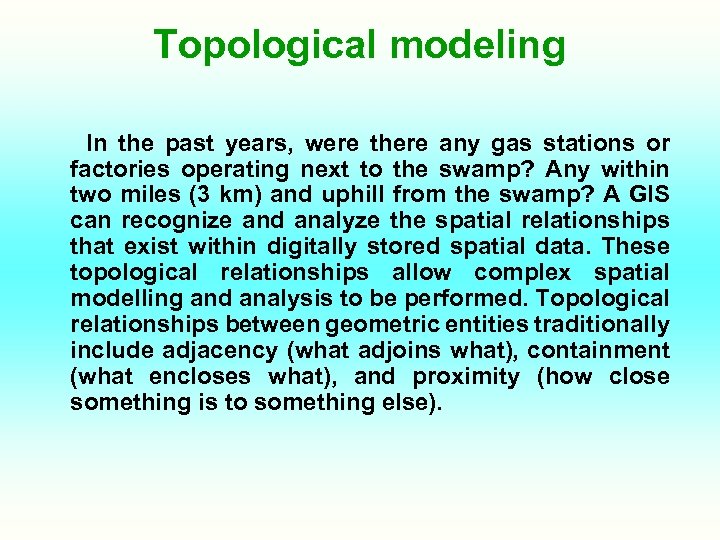 Topological modeling

In the past years, were there any gas stations or factories operating next to the swamp? Any within two miles (3 km) and uphill from the swamp? A GIS can recognize and analyze the spatial relationships that exist within digitally stored spatial data. These topological relationships allow complex spatial modelling and analysis to be performed. Topological relationships between geometric entities traditionally include adjacency (what adjoins what), containment (what encloses what), and proximity (how close something is to something else).